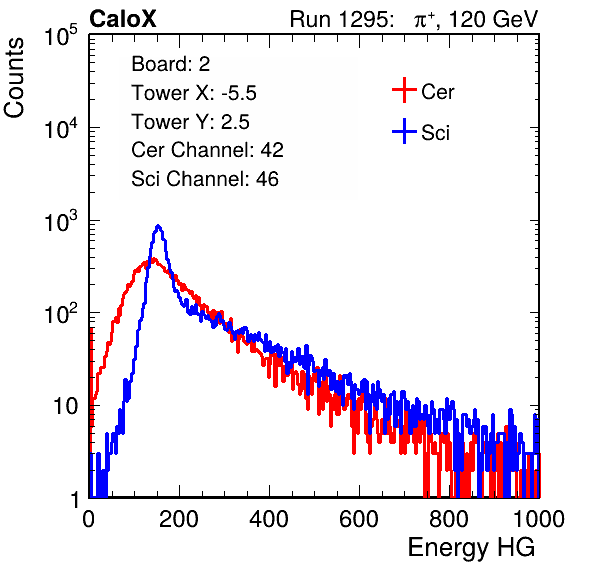 CaloX

Run 1295: $\pi^{+}$, 120 GeV

Counts

$10^5$

$10^4$

$10^3$

$10^2$

10

1

Board: 2
Tower X: -5.5
Tower Y: 2.5
Cer Channel: 42
Sci Channel: 46

Cer

Sci

0

200

400

600

800

1000

Energy HG